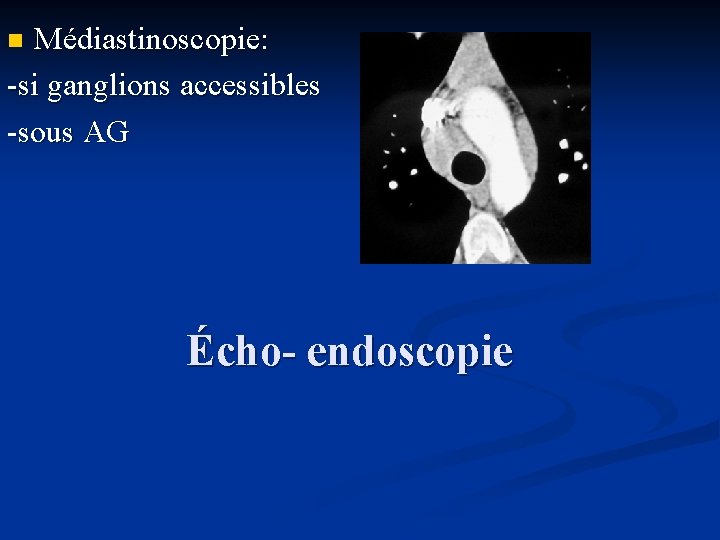 Médiastinoscopie:
-si ganglions accessibles
-sous AG

Écho- endoscopie